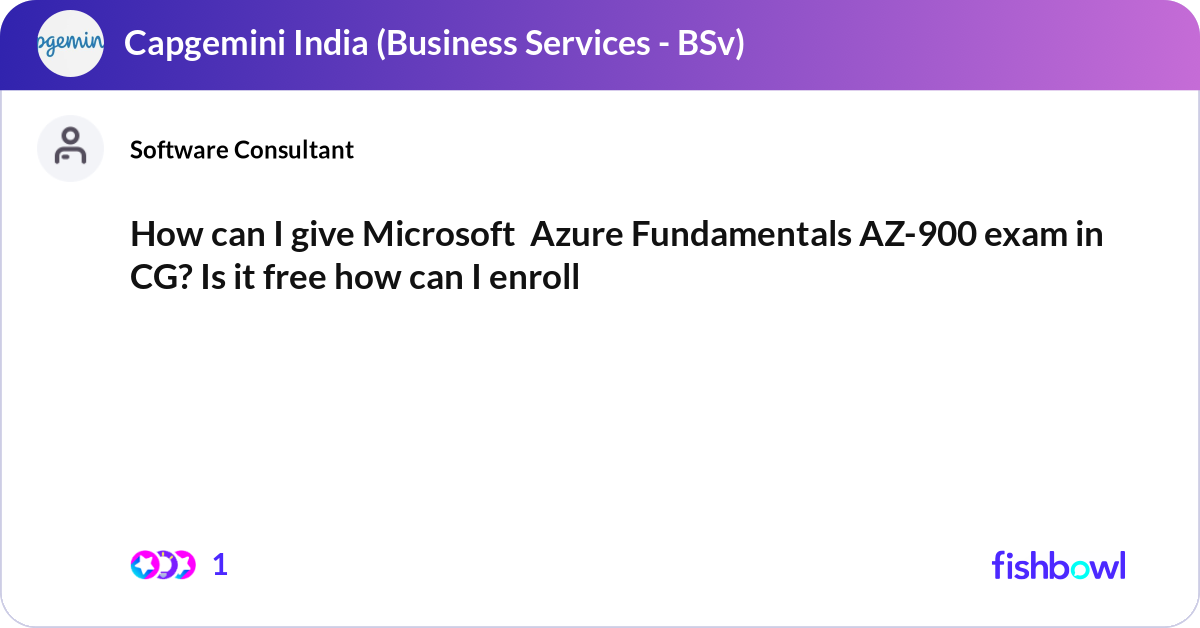 pgemin

Capgemini India (Business Services - BSv)

Software Consultant

How can I give Microsoft Azure Fundamentals AZ-900 exam in CG? Is it free how can I enroll

1

fishbowl